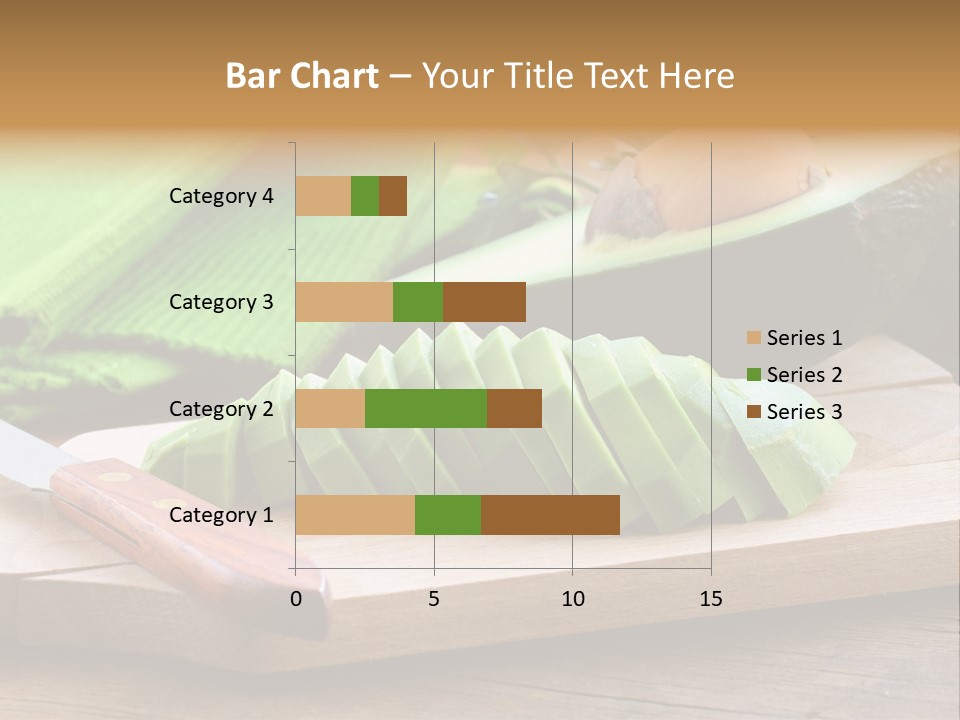 Bar Chart – Your Title Text Here

Category 4
Category 3
Category 2
Category 1

0
5
10
15

Series 1
Series 2
Series 3